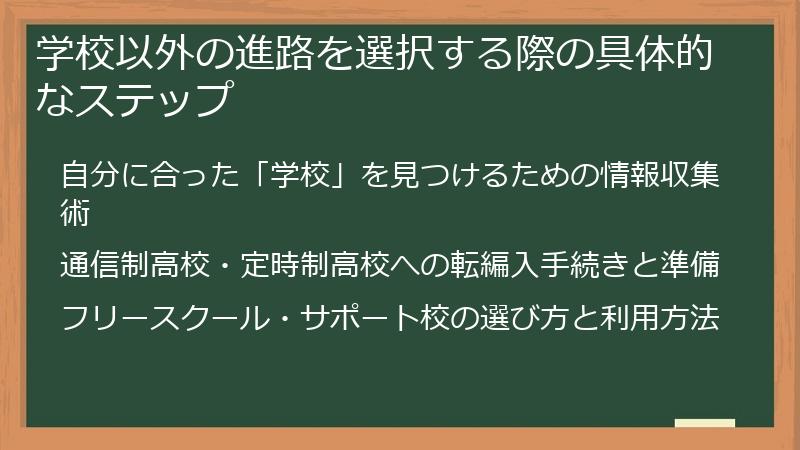 学校以外の進路を選択する際の具体的なステップ

自分に合った「学校」を見つけるための情報収集術

通信制高校・定時制高校への転編入手続きと準備

フリースクール・サポート校の選び方と利用方法